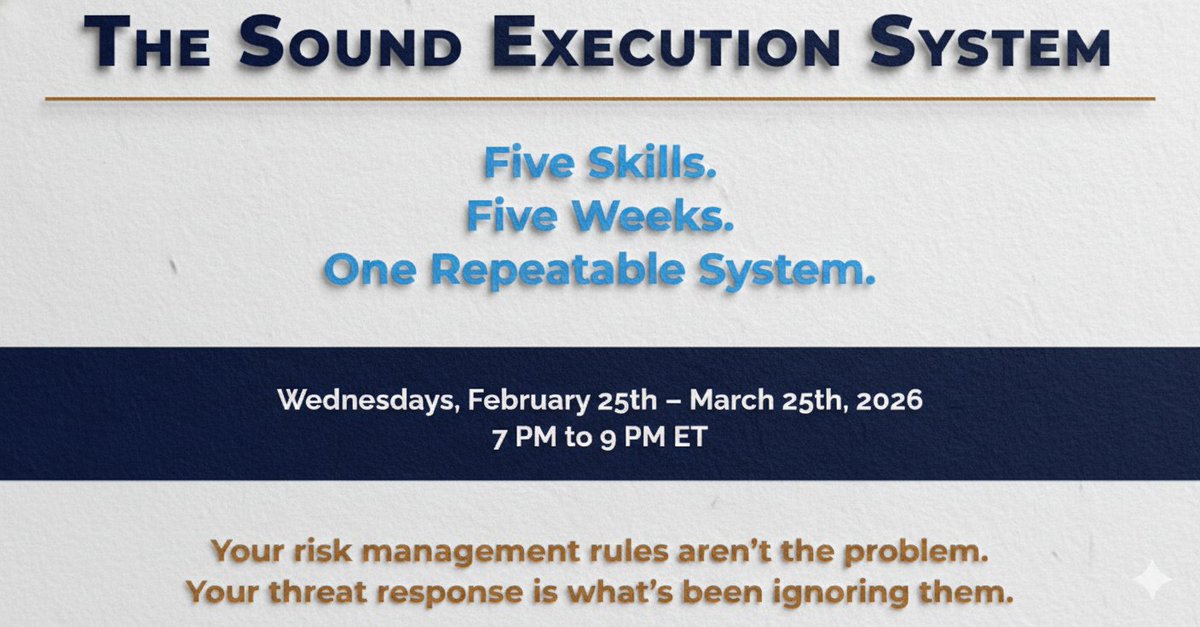 THE SOUND EXECUTION SYSTEM

Five Skills.
Five Weeks.
One Repeatable System.

Wednesdays, February 25th – March 25th, 2026
7 PM to 9 PM ET

Your risk management rules aren't the problem.
Your threat response is what's been ignoring them.